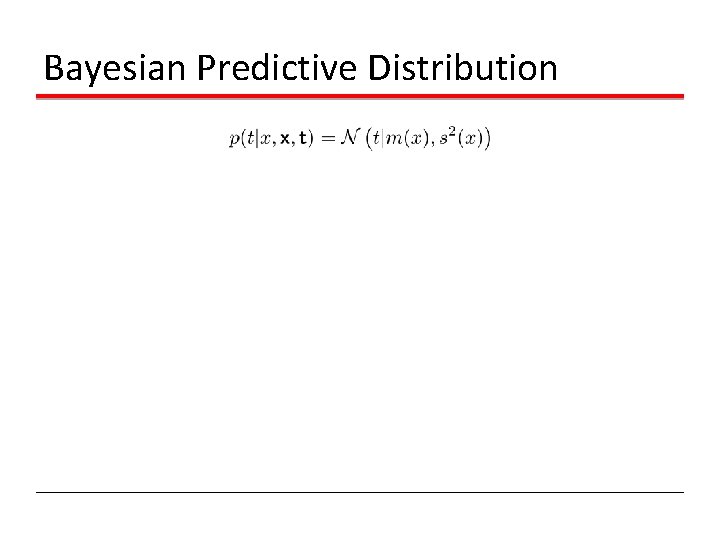 Bayesian Predictive Distribution

$p(t|x, \mathbf{x}, \mathbf{t}) = \mathcal{N}\left(t|m(x), s^2(x)\right)$